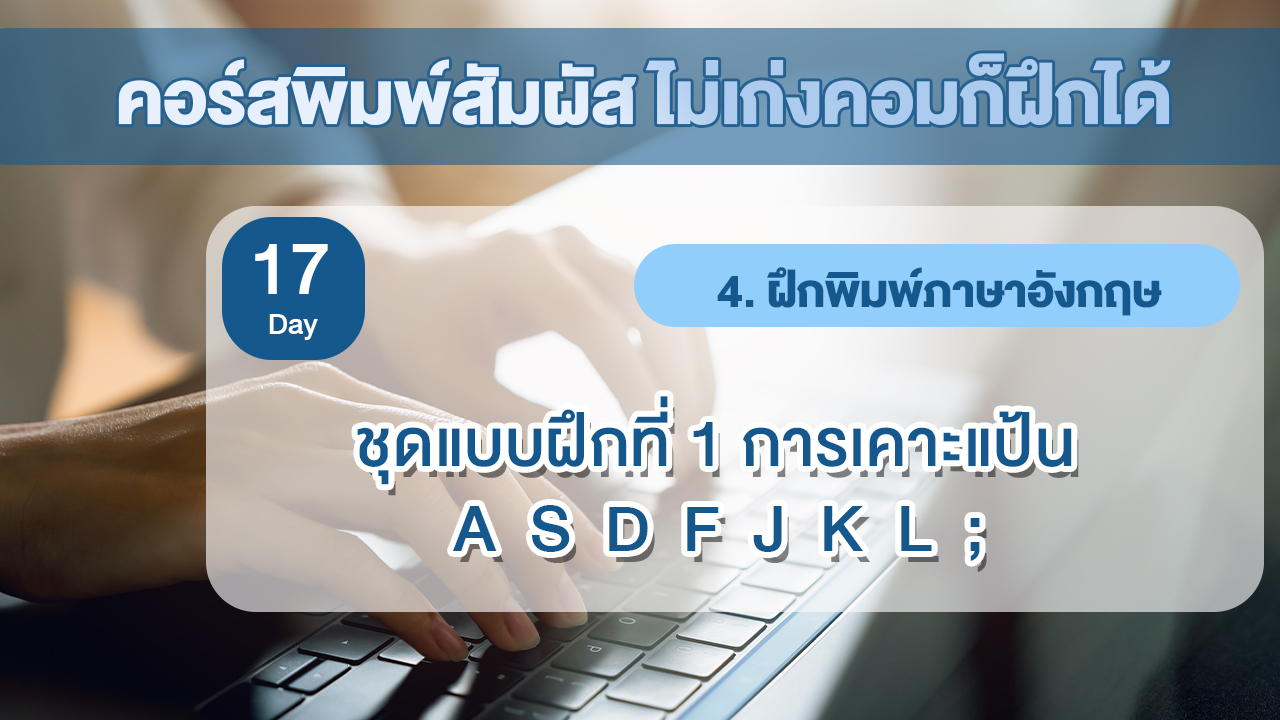 คอร์สพิมพ์สัมผัส ไม่เก่งคอมก็ฝึกได้

17
Day

4. ฝึกพิมพ์ภาษาอังกฤษ

ชุดแบบฝึกที่ 1 การเคาะแป้น
A S D F J K L ;